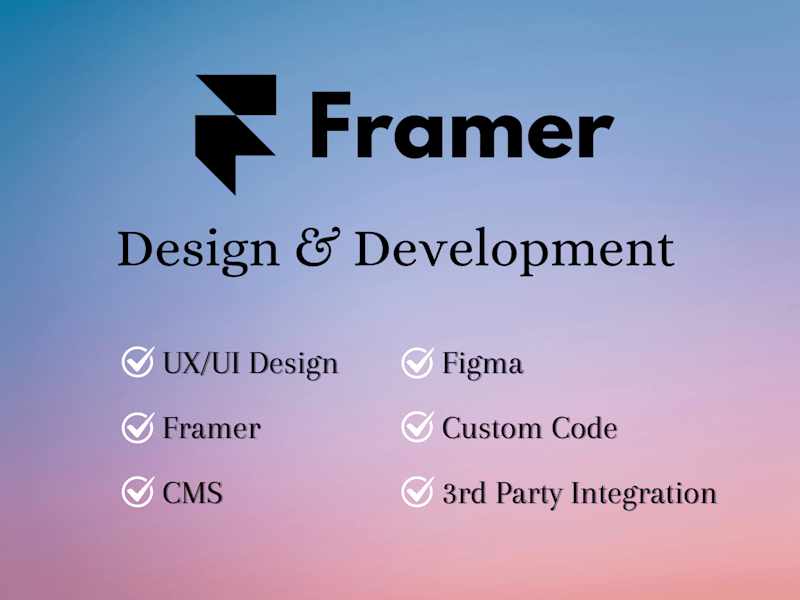 Framer

Design & Development

UX/UI Design

Framer

CMS

Figma

Custom Code

3rd Party Integration